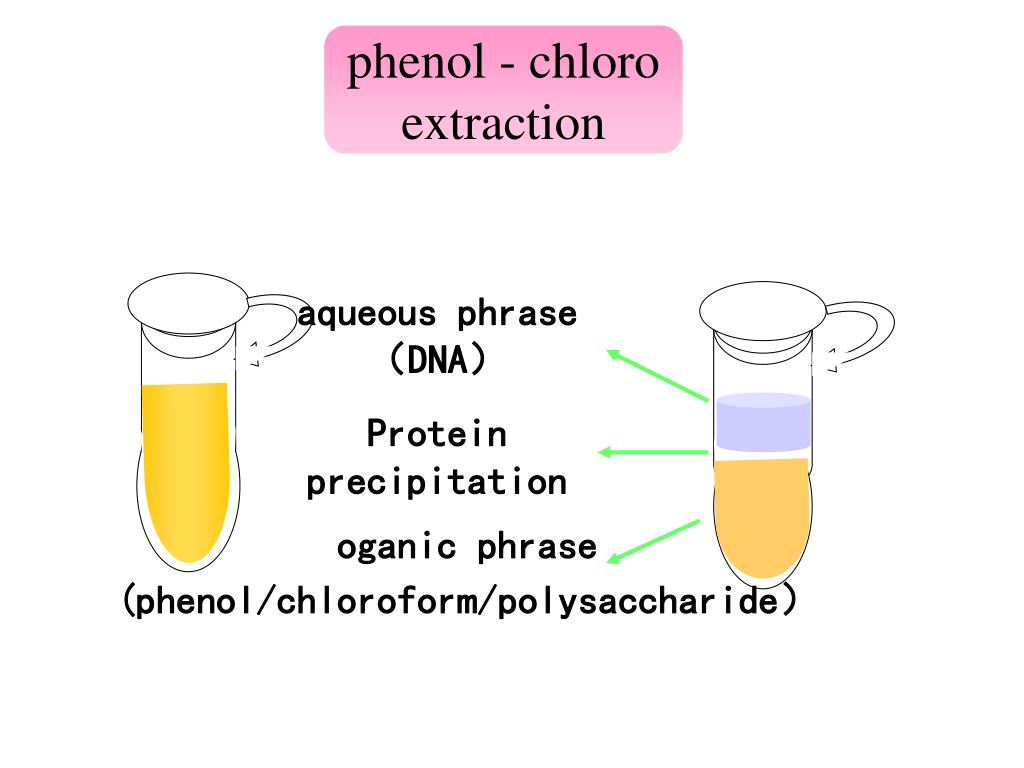 phenol - chloro extraction

aqueous phrase
（DNA）

Protein
precipitation

oganic phrase
（phenol/chloroform/polysaccharide）